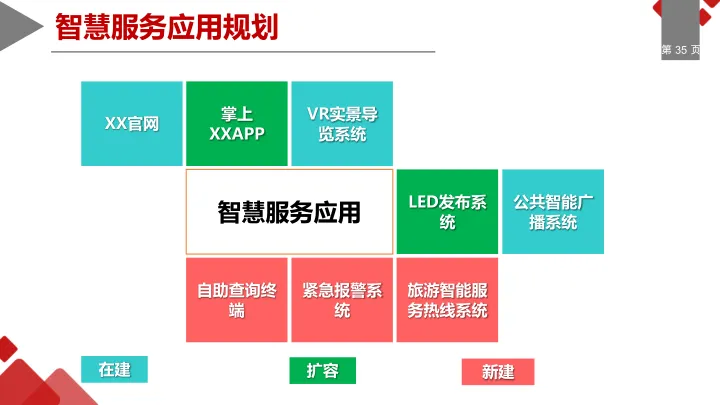 智慧服务应用规划

第 35 页

XX官网

掌上XXAPP

VR实景导览系统

智慧服务应用

LED发布系统

公共智能广播系统

自助查询终端

紧急报警系统

旅游智能服务热线系统

在建

扩容

新建